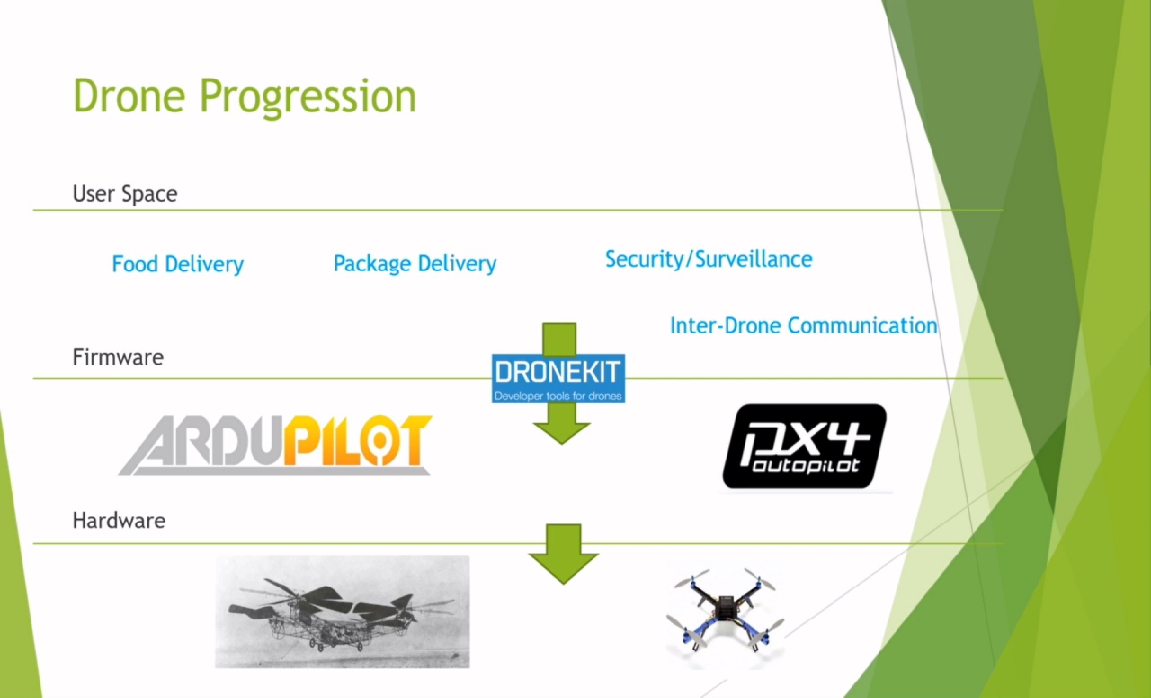 Drone Progression

User Space

Food Delivery

Package Delivery

Security/Surveillance

Inter-Drone Communication

Firmware

DRONEKIT
Developer tools for drones

ARDUPILOT

PX4 autopilot

Hardware